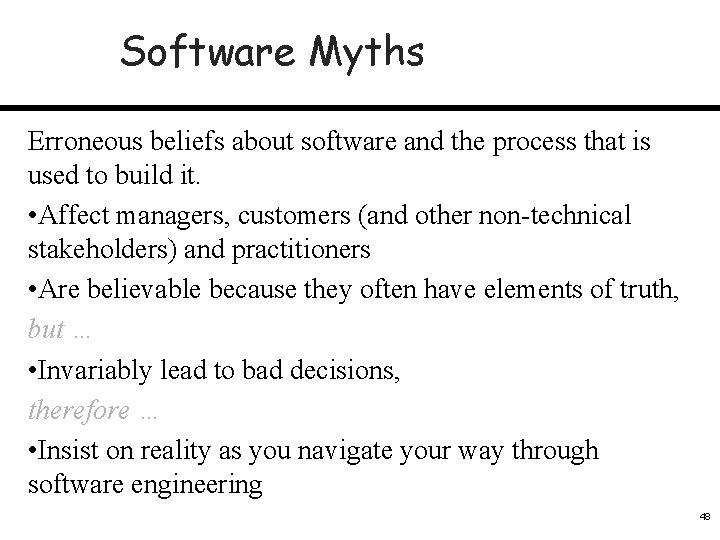 Software Myths

Erroneous beliefs about software and the process that is used to build it.

•Affect managers, customers (and other non-technical stakeholders) and practitioners

•Are believable because they often have elements of truth,

but …

•Invariably lead to bad decisions,

therefore …

•Insist on reality as you navigate your way through software engineering

48